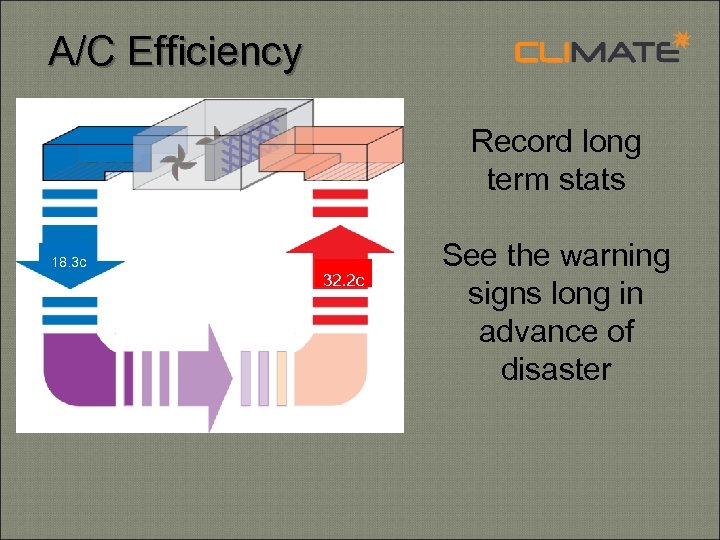 A/C Efficiency

CLIMATE

18.3c

32.2c

Record long term stats

See the warning signs long in advance of disaster